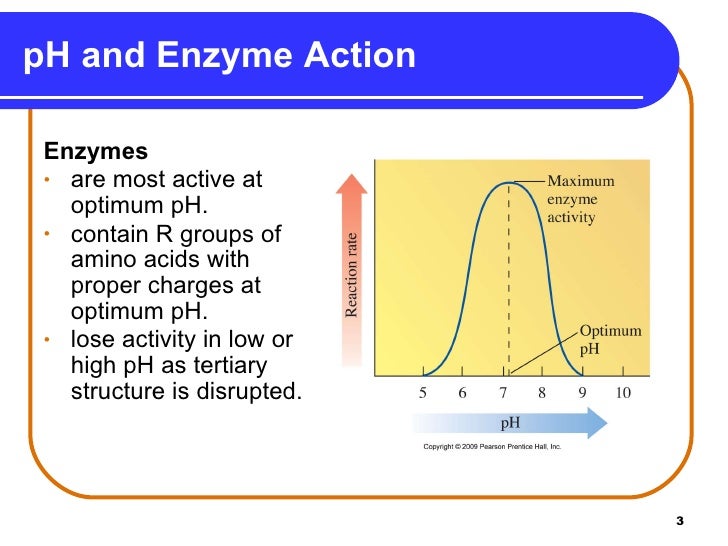 pH and Enzyme Action

Enzymes
• are most active at optimum pH.
• contain R groups of amino acids with proper charges at optimum pH.
• lose activity in low or high pH as tertiary structure is disrupted.

Reaction rate

Maximum enzyme activity

Optimum pH

5 6 7 8 9 10

pH

Copyright © 2009 Pearson Prentice Hall, Inc.

3